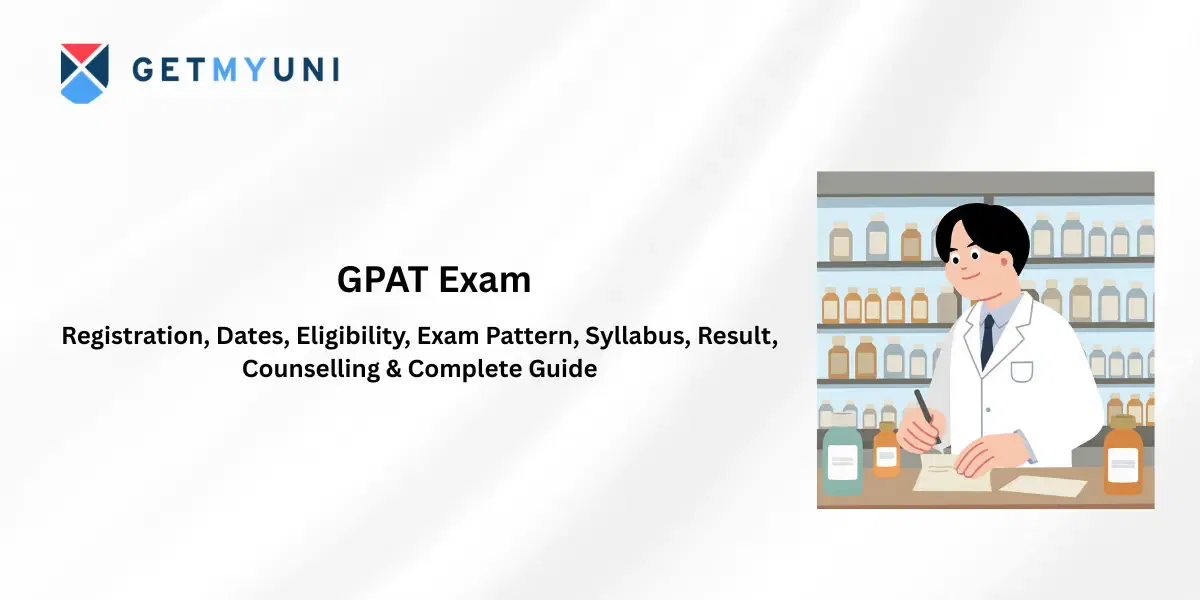 GETMYUNI

GPAT Exam

Registration, Dates, Eligibility, Exam Pattern, Syllabus, Result, Counselling & Complete Guide